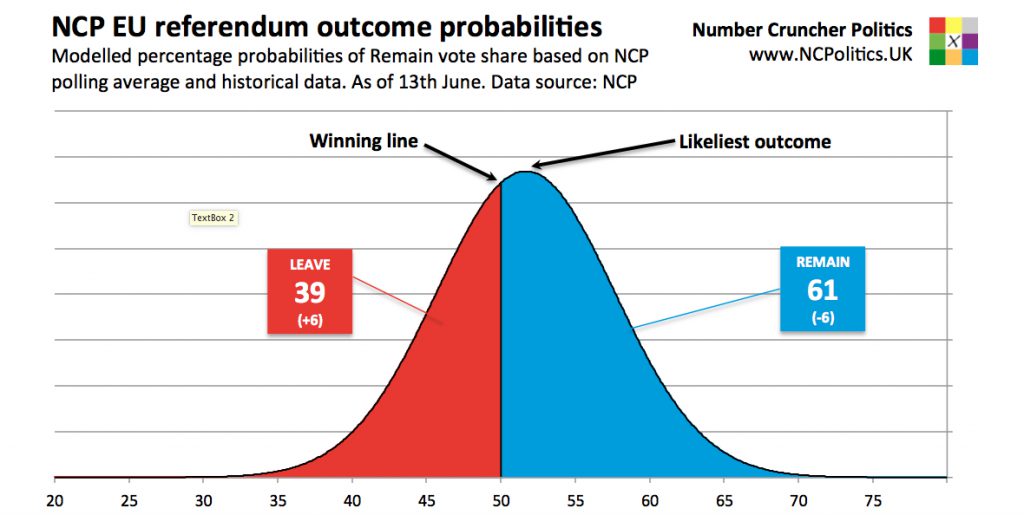 NCP EU referendum outcome probabilities
Modelled percentage probabilities of Remain vote share based on NCP polling average and historical data. As of 13th June. Data source: NCP

Number Cruncher Politics
www.NCPolitics.UK

X

Winning line

Likeliest outcome

TextBox 2

LEAVE
39
(+6)

REMAIN
61
(-6)

20 25 30 35 40 45 50 55 60 65 70 75